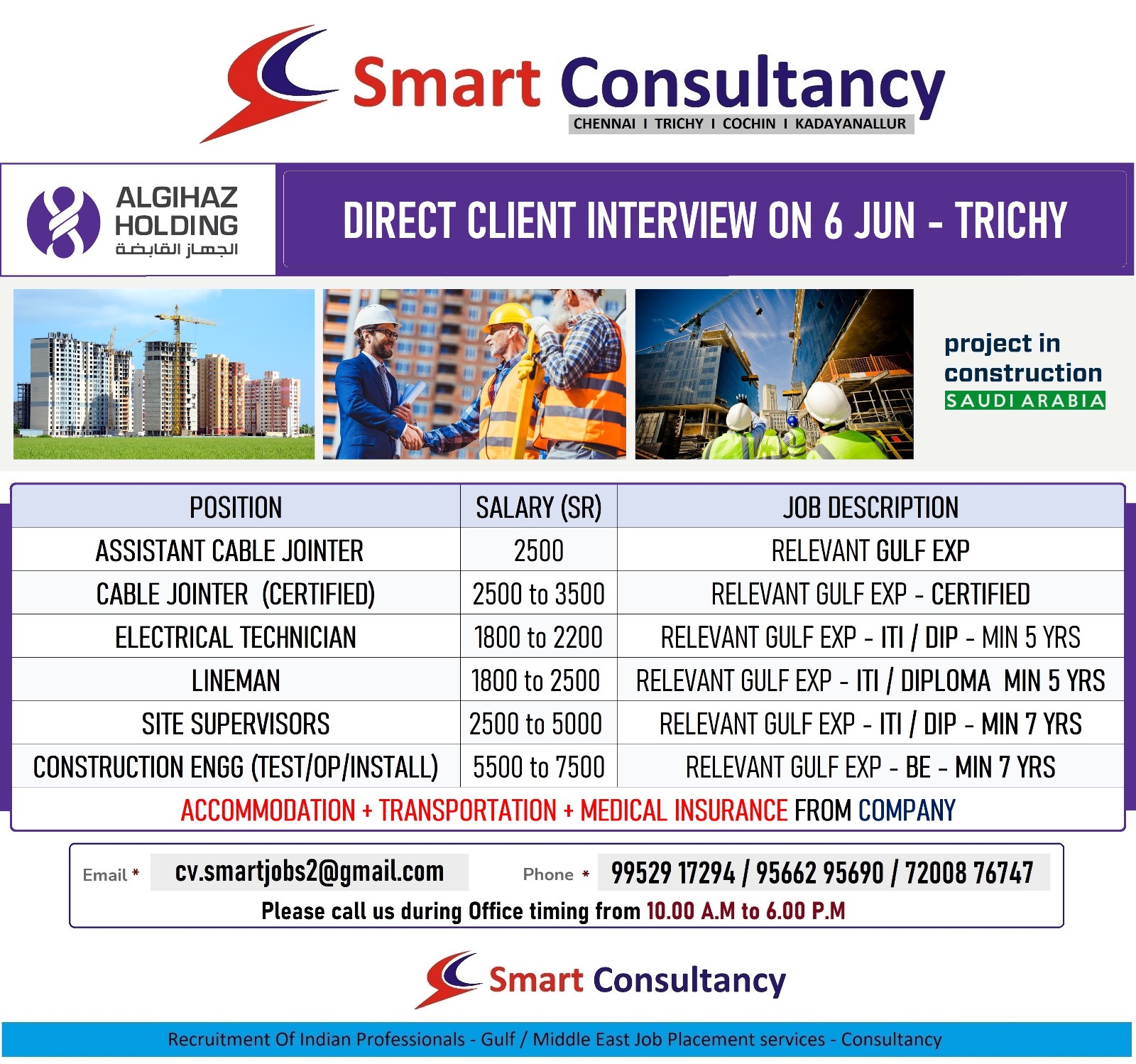 Smart Consultancy
CHENNAI I TRICHY I COCHIN I KADAYANALLUR

ALGIHAZ HOLDING
الجهاز القابضة

DIRECT CLIENT INTERVIEW ON 6 JUN - TRICHY

project in construction
SAUDI ARABIA

| POSITION | SALARY (SR) | JOB DESCRIPTION |
|---|---|---|
| ASSISTANT CABLE JOINTER | 2500 | RELEVANT GULF EXP |
| CABLE JOINTER (CERTIFIED) | 2500 to 3500 | RELEVANT GULF EXP - CERTIFIED |
| ELECTRICAL TECHNICIAN | 1800 to 2200 | RELEVANT GULF EXP - ITI / DIP - MIN 5 YRS |
| LINEMAN | 1800 to 2500 | RELEVANT GULF EXP - ITI / DIPLOMA MIN 5 YRS |
| SITE SUPERVISORS | 2500 to 5000 | RELEVANT GULF EXP - ITI / DIP - MIN 7 YRS |
| CONSTRUCTION ENGG (TEST/OP/INSTALL) | 5500 to 7500 | RELEVANT GULF EXP - BE - MIN 7 YRS |

ACCOMMODATION + TRANSPORTATION + MEDICAL INSURANCE FROM COMPANY

Email * cv.smartjobs2@gmail.com Phone * 99529 17294 / 95662 95690 / 72008 76747
Please call us during Office timing from 10.00 A.M to 6.00 P.M

Smart Consultancy

Recruitment Of Indian Professionals - Gulf / Middle East Job Placement services - Consultancy